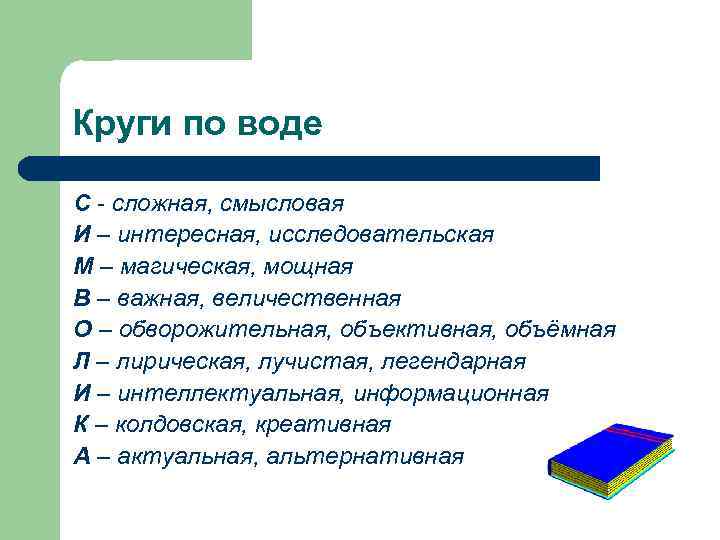 Круги по воде

С - сложная, смысловая
И – интересная, исследовательская
М – магическая, мощная
В – важная, величественная
О – обворожительная, объективная, объёмная
Л – лирическая, лучистая, легендарная
И – интеллектуальная, информационная
К – колдовская, креативная
А – актуальная, альтернативная